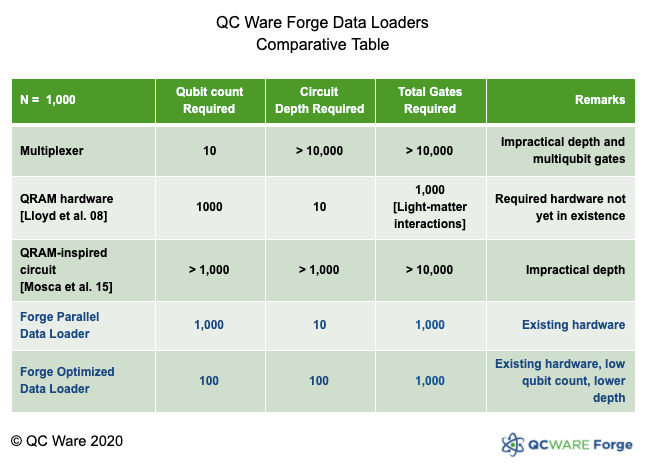 QC Ware Forge Data Loaders
Comparative Table

| N = 1,000 | Qubit count Required | Circuit Depth Required | Total Gates Required | Remarks |
|---|---|---|---|---|
| Multiplexer | 10 | > 10,000 | > 10,000 | Impractical depth and multiqubit gates |
| QRAM hardware [Lloyd et al. 08] | 1000 | 10 | 1,000 [Light-matter interactions] | Required hardware not yet in existence |
| QRAM-inspired circuit [Mosca et al. 15] | > 1,000 | > 1,000 | > 10,000 | Impractical depth |
| Forge Parallel Data Loader | 1,000 | 10 | 1,000 | Existing hardware |
| Forge Optimized Data Loader | 100 | 100 | 1,000 | Existing hardware, low qubit count, lower depth |

© QC Ware 2020

QCWARE Forge